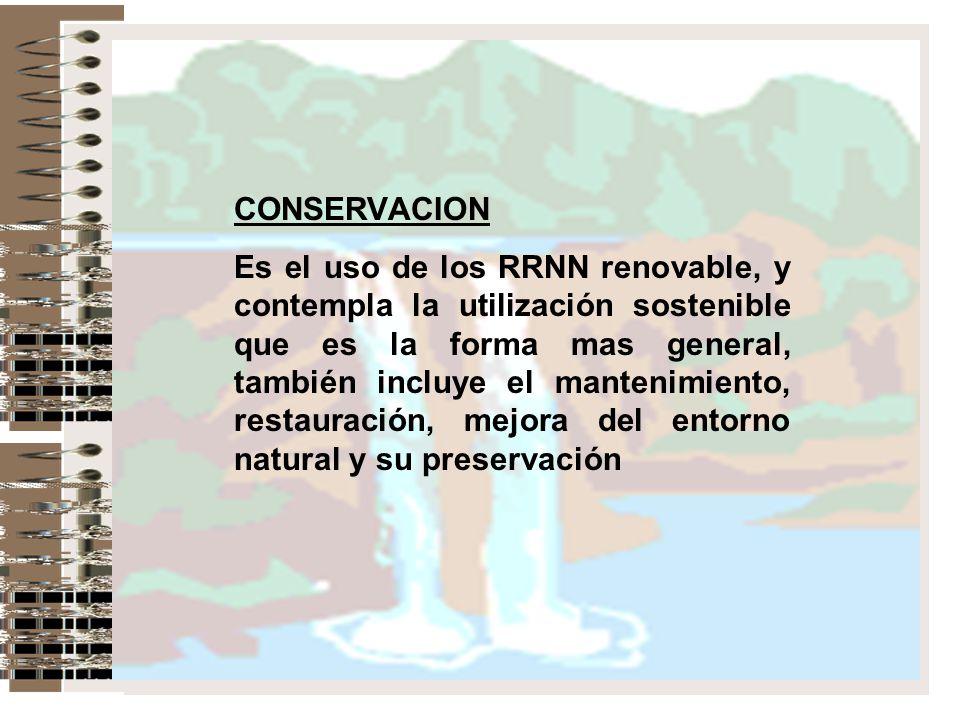 CONSERVACION

Es el uso de los RRNN renovable, y contempla la utilización sostenible que es la forma mas general, también incluye el mantenimiento, restauración, mejora del entorno natural y su preservación